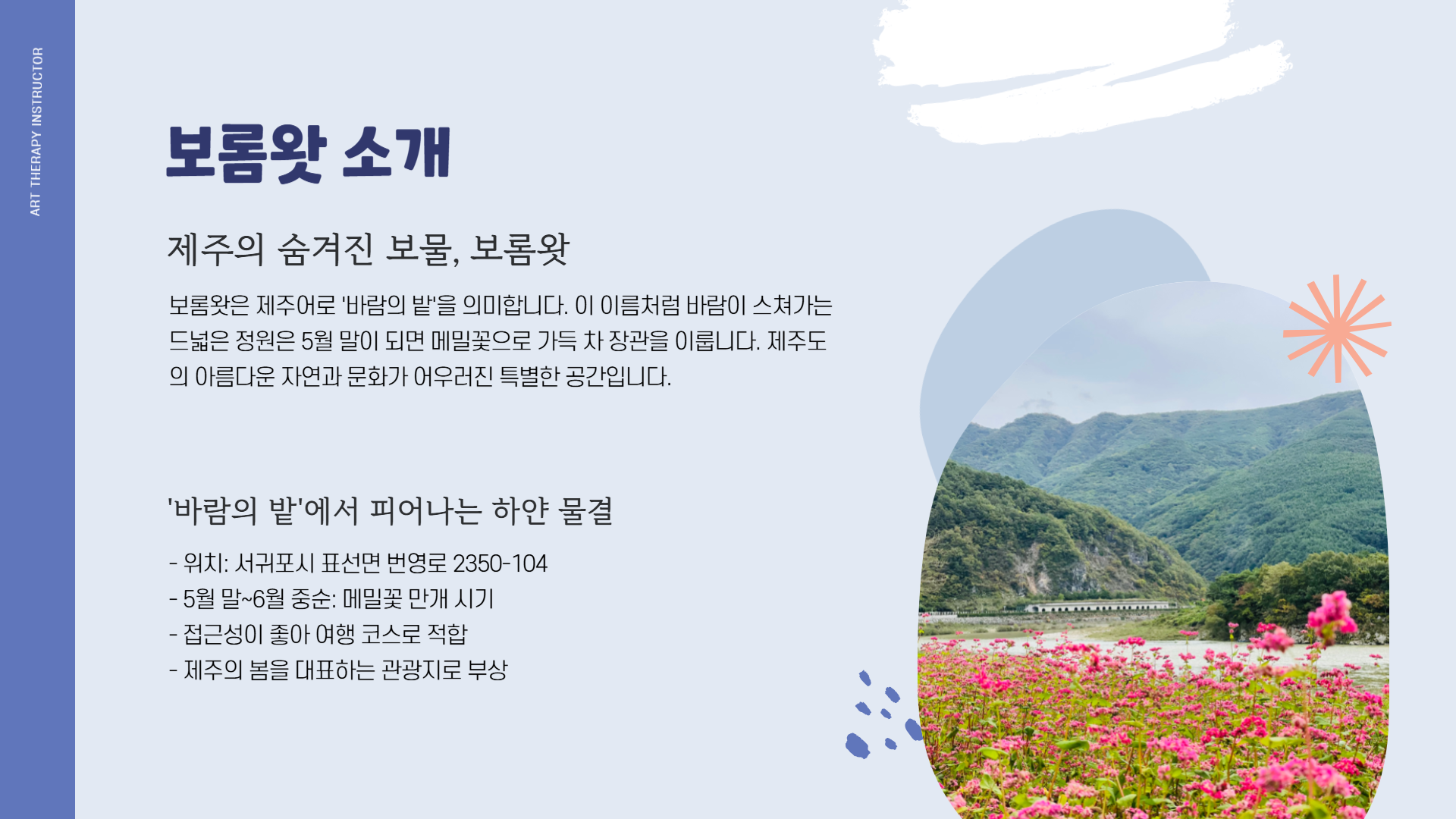 ART THERAPY INSTRUCTOR

보롬왓 소개

제주의 숨겨진 보물, 보롬왓

보롬왓은 제주어로 '바람의 밭'을 의미합니다. 이 이름처럼 바람이 스쳐가는 드넓은 정원은 5월 말이 되면 메밀꽃으로 가득 차 장관을 이룹니다. 제주도의 아름다운 자연과 문화가 어우러진 특별한 공간입니다.

'바람의 밭'에서 피어나는 하얀 물결

- 위치: 서귀포시 표선면 번영로 2350-104
- 5월 말~6월 중순: 메밀꽃 만개 시기
- 접근성이 좋아 여행 코스로 적합
- 제주의 봄을 대표하는 관광지로 부상